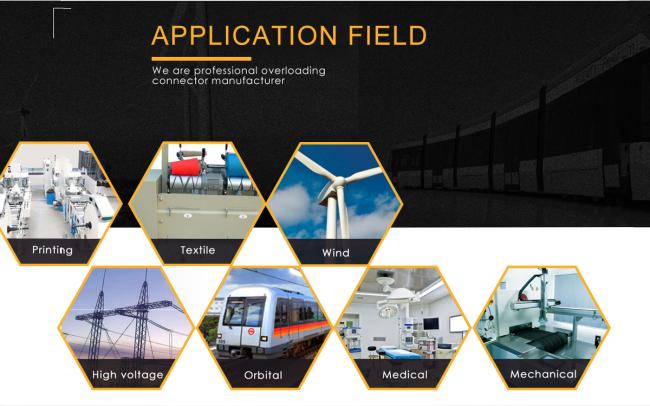 APPLICATION FIELD

We are professional overloading connector manufacturer

Printing

Textile

Wind

High voltage

Orbital

Medical

Mechanical